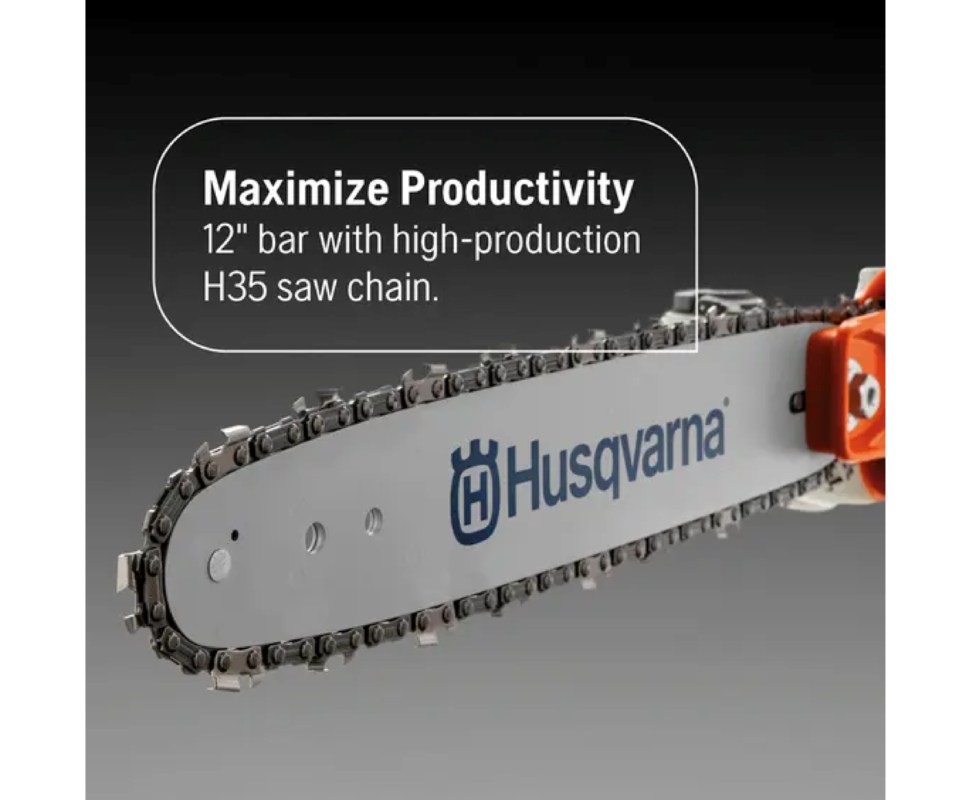 Maximize Productivity
12" bar with high-production H35 saw chain.

Husqvarna®